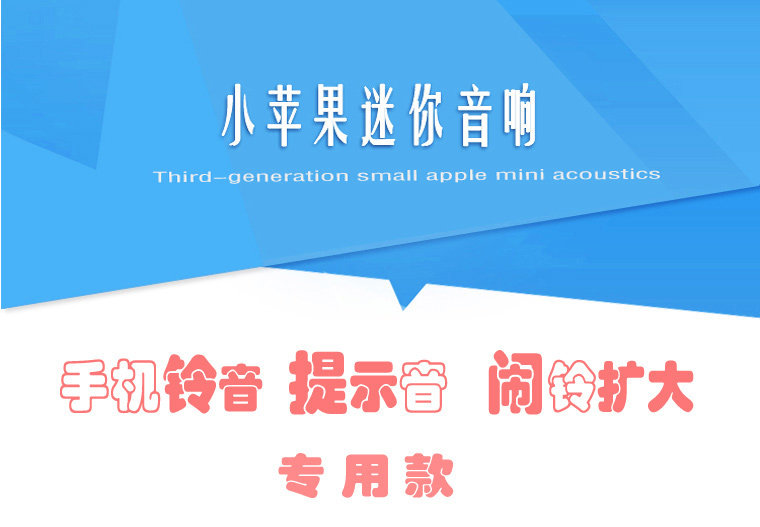 小苹果迷你音响

Third-generation small apple mini acoustics

手机铃音 提示音 闹铃扩大

专用款